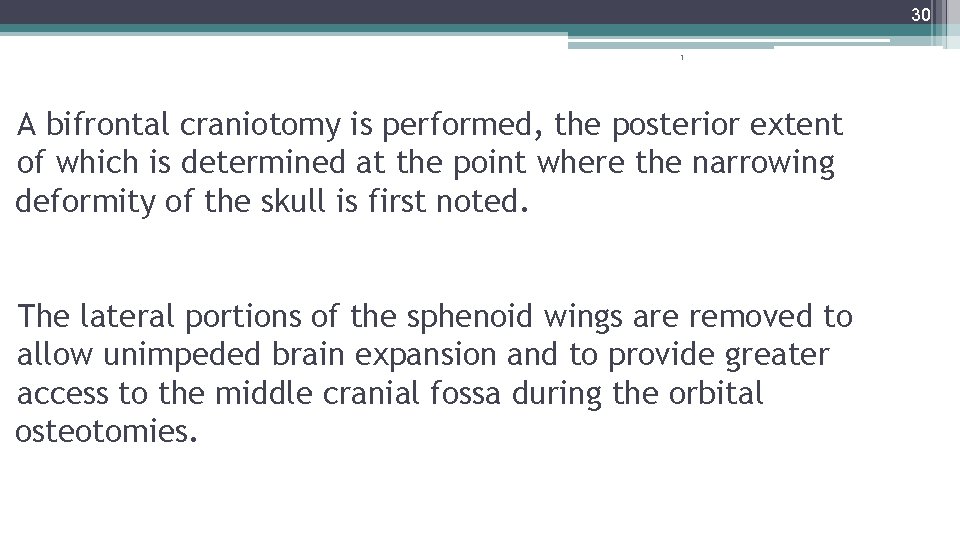 30

A bifrontal craniotomy is performed, the posterior extent of which is determined at the point where the narrowing deformity of the skull is first noted.

The lateral portions of the sphenoid wings are removed to allow unimpeded brain expansion and to provide greater access to the middle cranial fossa during the orbital osteotomies.